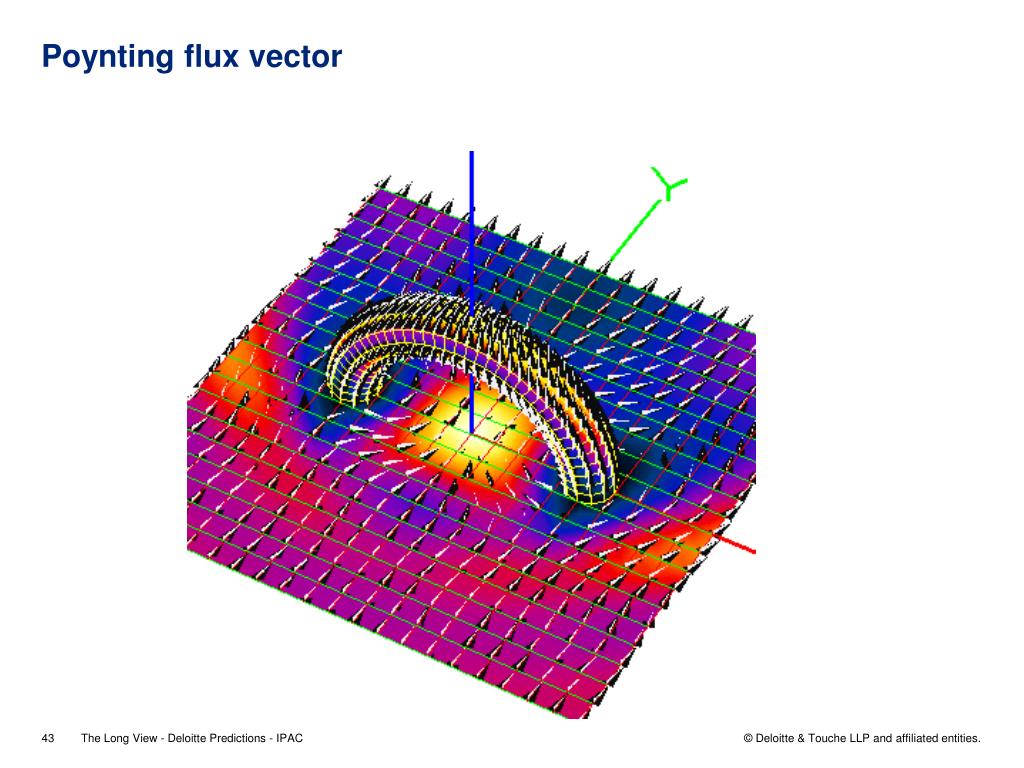 Poynting flux vector

Y

43 The Long View - Deloitte Predictions - IPAC

© Deloitte & Touche LLP and affiliated entities.